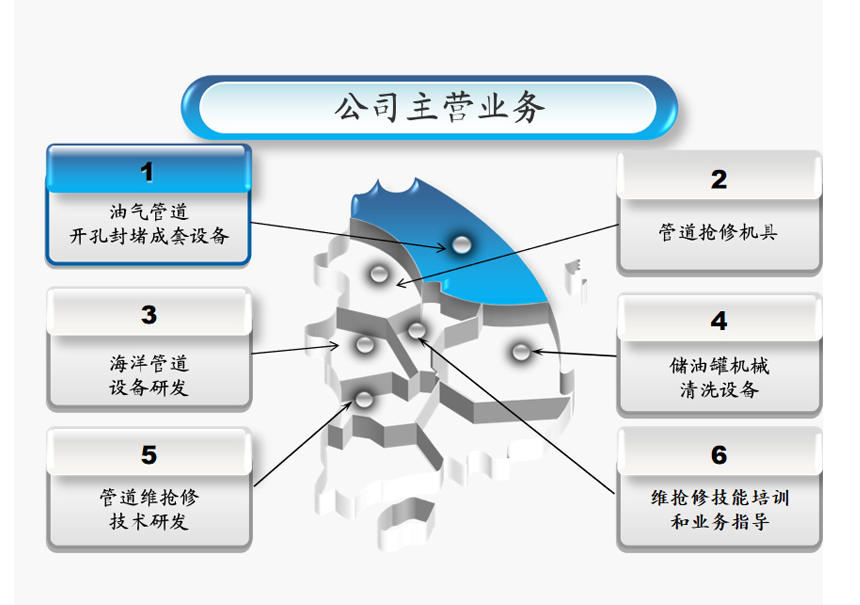 公司主营业务

1
油气管道
开孔封堵成套设备

2
管道抢修机具

3
海洋管道
设备研发

4
储油罐机械
清洗设备

5
管道维抢修
技术研发

6
维抢修技能培训
和业务指导